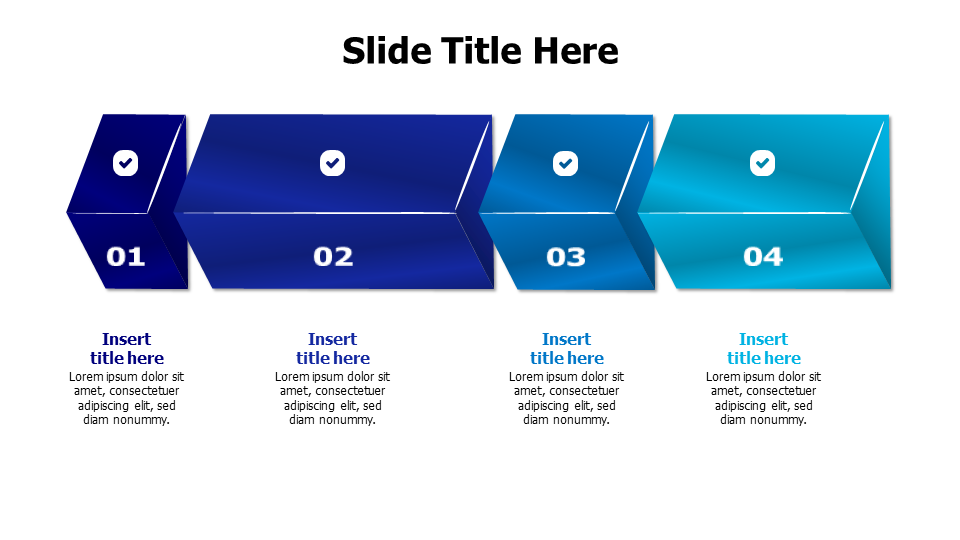 Slide Title Here

01

02

03

04

Insert title here
Lorem ipsum dolor sit amet, consectetuer adipiscing elit, sed diam nonummy.

Insert title here
Lorem ipsum dolor sit amet, consectetuer adipiscing elit, sed diam nonummy.

Insert title here
Lorem ipsum dolor sit amet, consectetuer adipiscing elit, sed diam nonummy.

Insert title here
Lorem ipsum dolor sit amet, consectetuer adipiscing elit, sed diam nonummy.